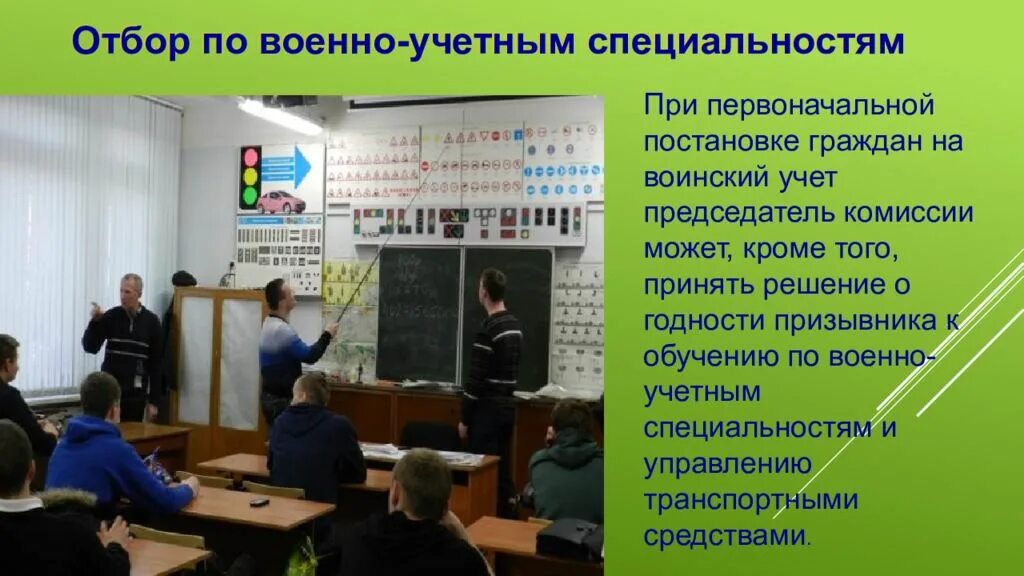 Отбор по военно-учетным специальностям

При первоначальной постановке граждан на воинский учет председатель комиссии может, кроме того, принять решение о годности призывника к обучению по военно-учетным специальностям и управлению транспортными средствами.